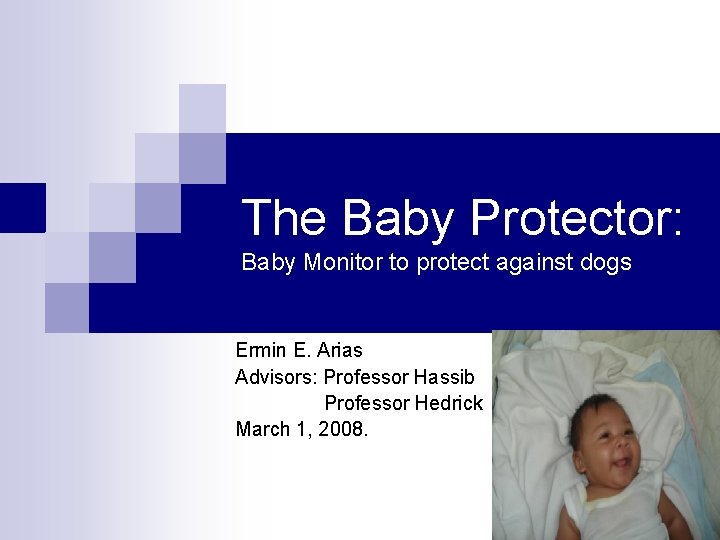 The Baby Protector:
Baby Monitor to protect against dogs

Ermin E. Arias
Advisors: Professor Hassib
Professor Hedrick
March 1, 2008.